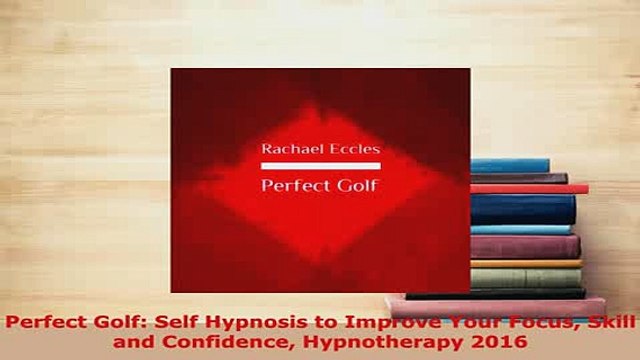 Rachael Eccles

Perfect Golf

Perfect Golf: Self Hypnosis to Improve Your Focus, Skill and Confidence, Hypnotherapy 2016